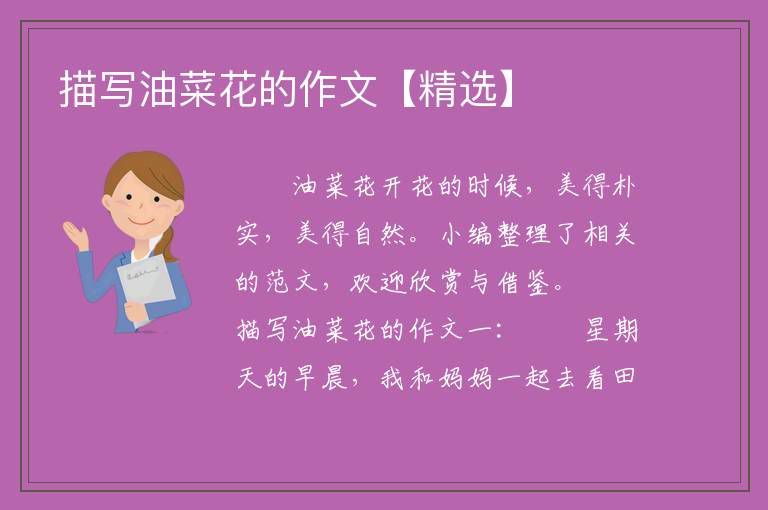 描写油菜花的作文【精选】

油菜花开花的时候，美得朴实，美得自然。小编整理了相关的范文，欢迎欣赏与借鉴。

描写油菜花的作文一： 星期天的早晨，我和妈妈一起去看田